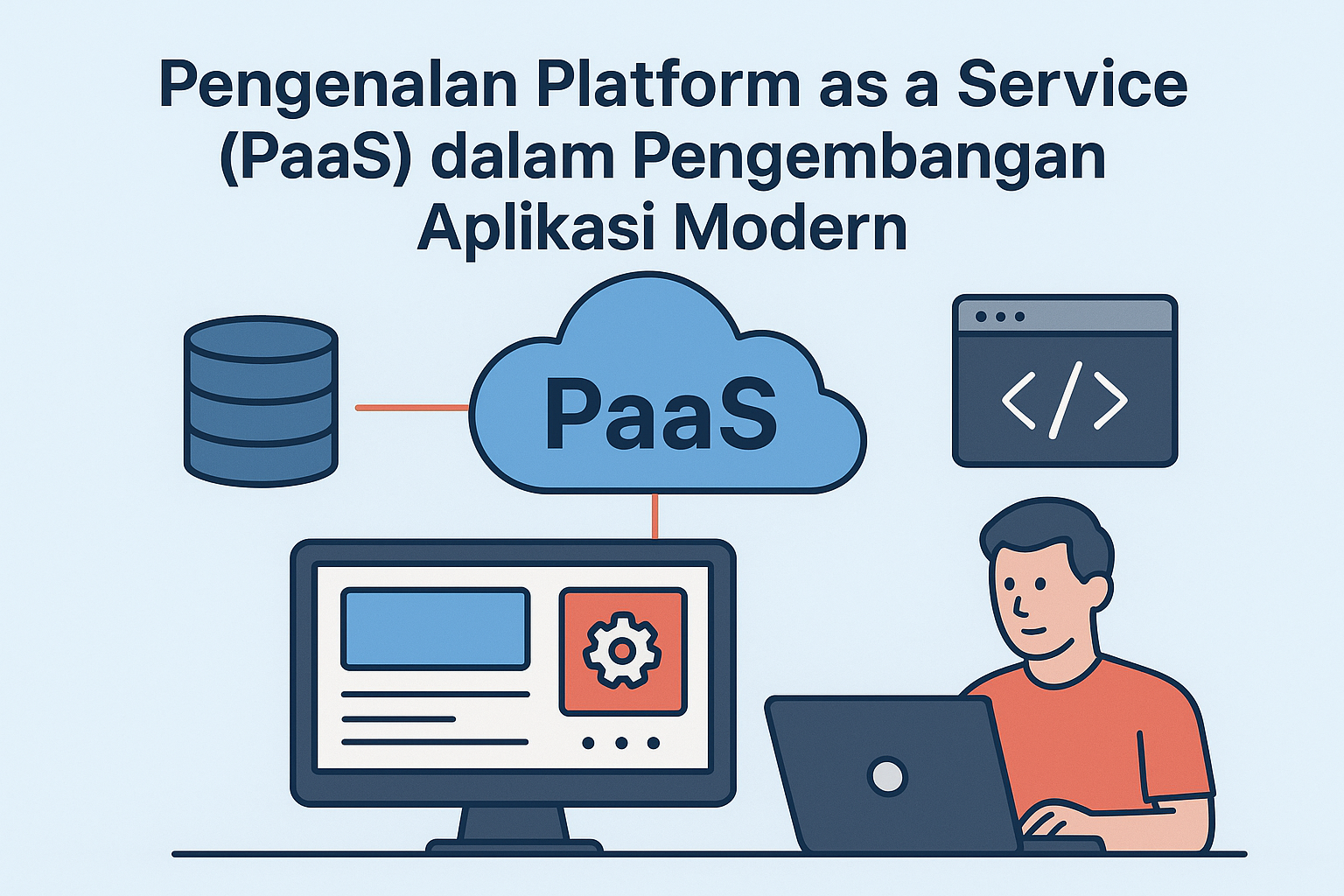 Pengenalan Platform as a Service (PaaS) dalam Pengembangan Aplikasi Modern

PaaS

</>